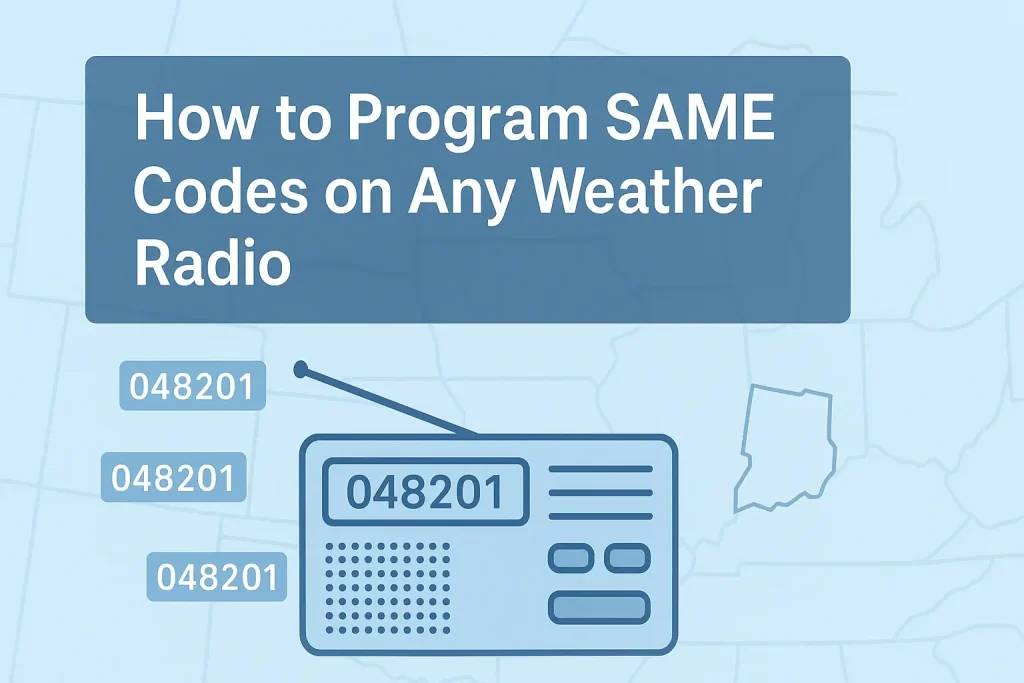 How to Program SAME Codes on Any Weather Radio

048201

048201

048201

048201